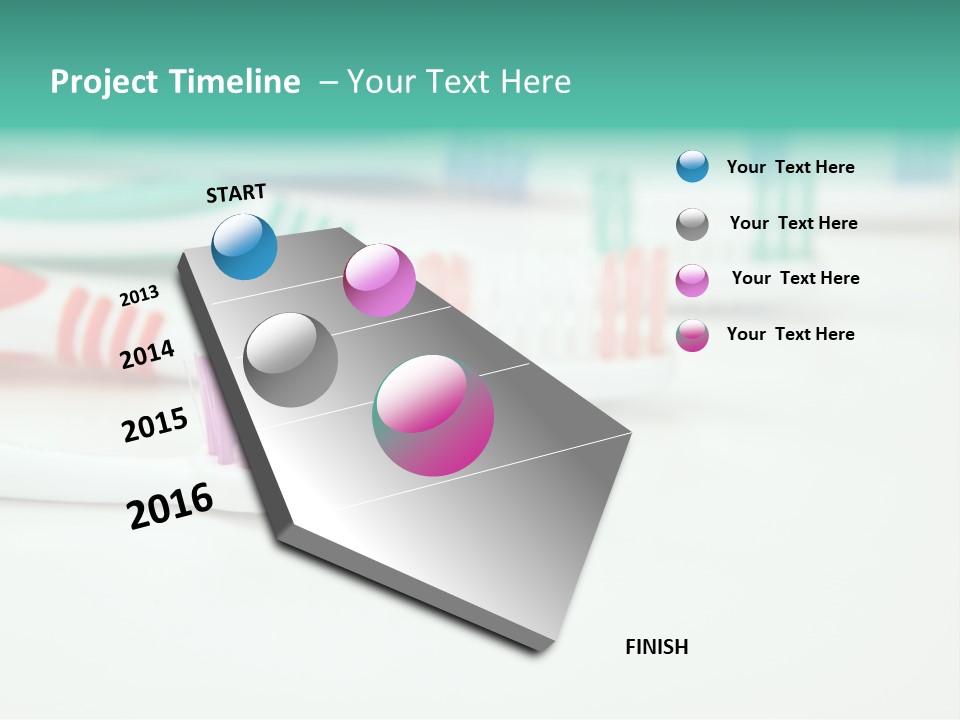 Project Timeline – Your Text Here

START

2013

2014

2015

2016

FINISH

Your Text Here

Your Text Here

Your Text Here

Your Text Here